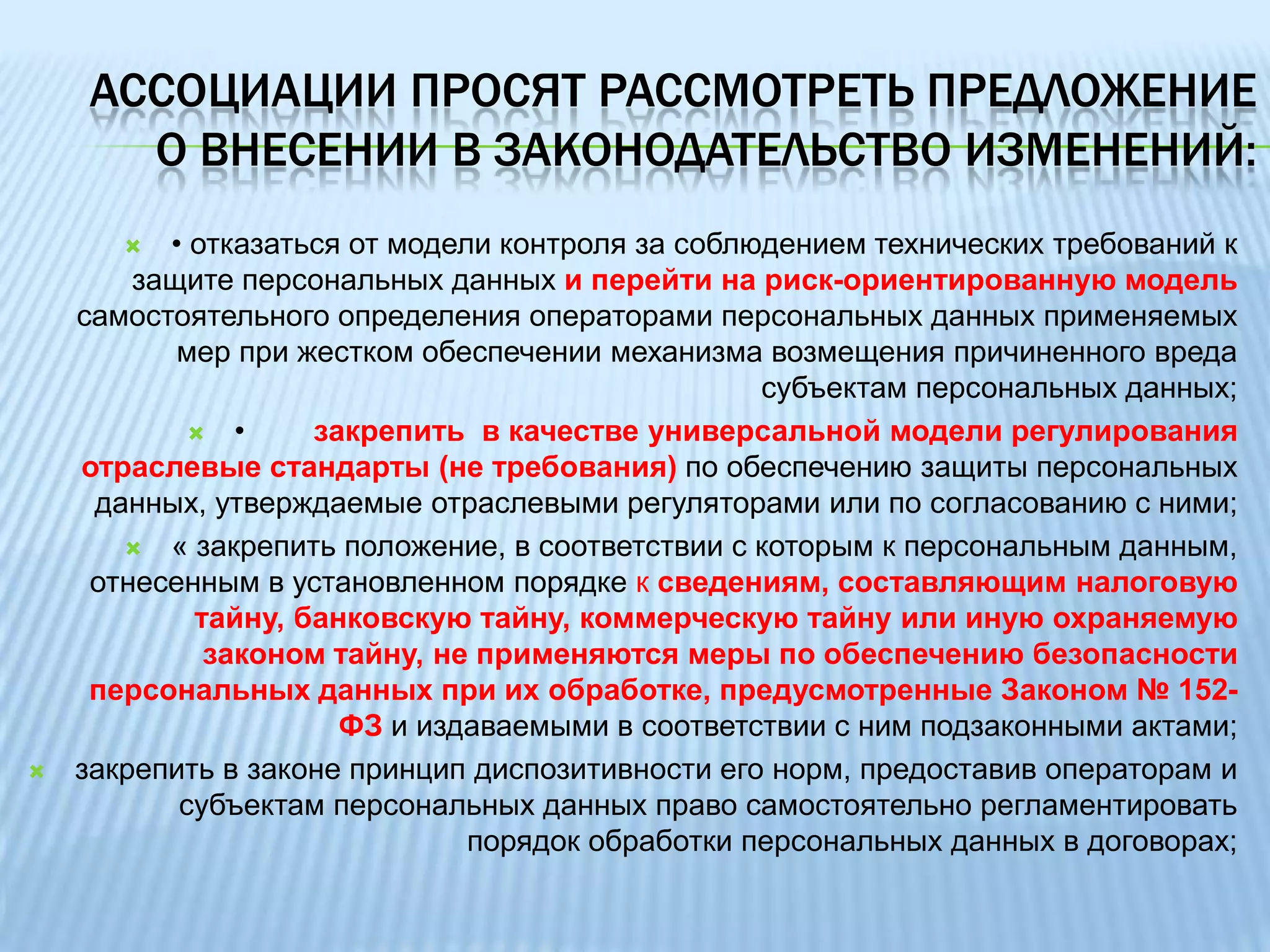 АССОЦИАЦИИ ПРОСЯТ РАССМОТРЕТЬ ПРЕДЛОЖЕНИЕ О ВНЕСЕНИИ В ЗАКОНОДАТЕЛЬСТВО ИЗМЕНЕНИЙ:

• отказаться от модели контроля за соблюдением технических требований к защите персональных данных и перейти на риск-ориентированную модель самостоятельного определения операторами персональных данных применяемых мер при жестком обеспечении механизма возмещения причиненного вреда субъектам персональных данных;

• закрепить в качестве универсальной модели регулирования отраслевые стандарты (не требования) по обеспечению защиты персональных данных, утверждаемые отраслевыми регуляторами или по согласованию с ними;

« закрепить положение, в соответствии с которым к персональным данным, отнесенным в установленном порядке к сведениям, составляющим налоговую тайну, банковскую тайну, коммерческую тайну или иную охраняемую законом тайну, не применяются меры по обеспечению безопасности персональных данных при их обработке, предусмотренные Законом № 152-ФЗ и издаваемыми в соответствии с ним подзаконными актами;

закрепить в законе принцип диспозитивности его норм, предоставив операторам и субъектам персональных данных право самостоятельно регламентировать порядок обработки персональных данных в договорах;